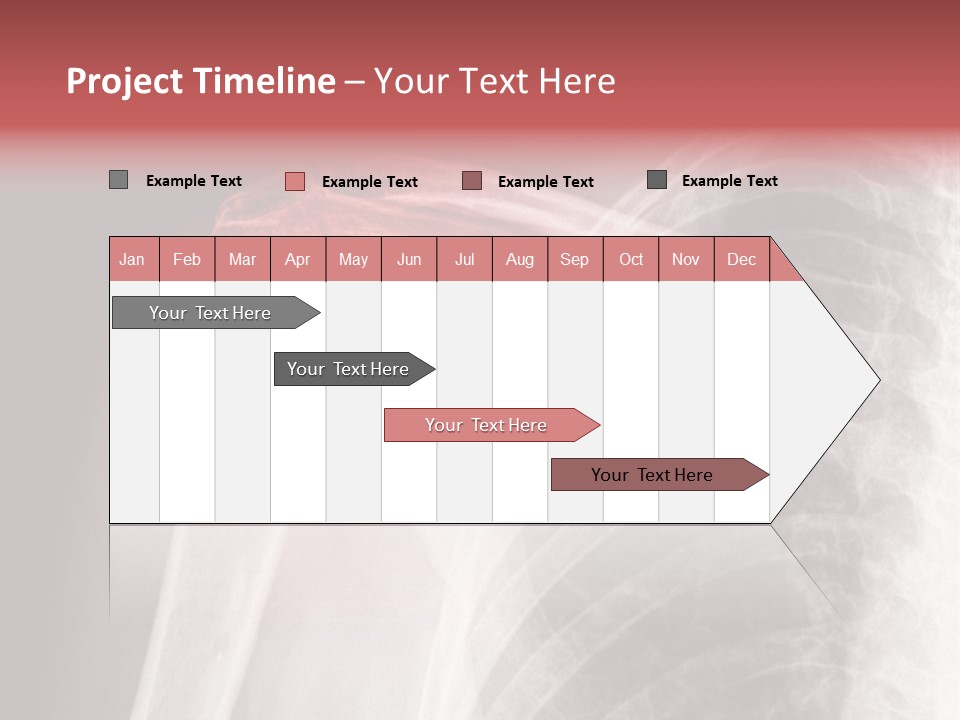 Project Timeline – Your Text Here

Example Text
Example Text
Example Text
Example Text

| Jan | Feb | Mar | Apr | May | Jun | Jul | Aug | Sep | Oct | Nov | Dec |
|---|---|---|---|---|---|---|---|---|---|---|---|

Your Text Here
Your Text Here
Your Text Here
Your Text Here